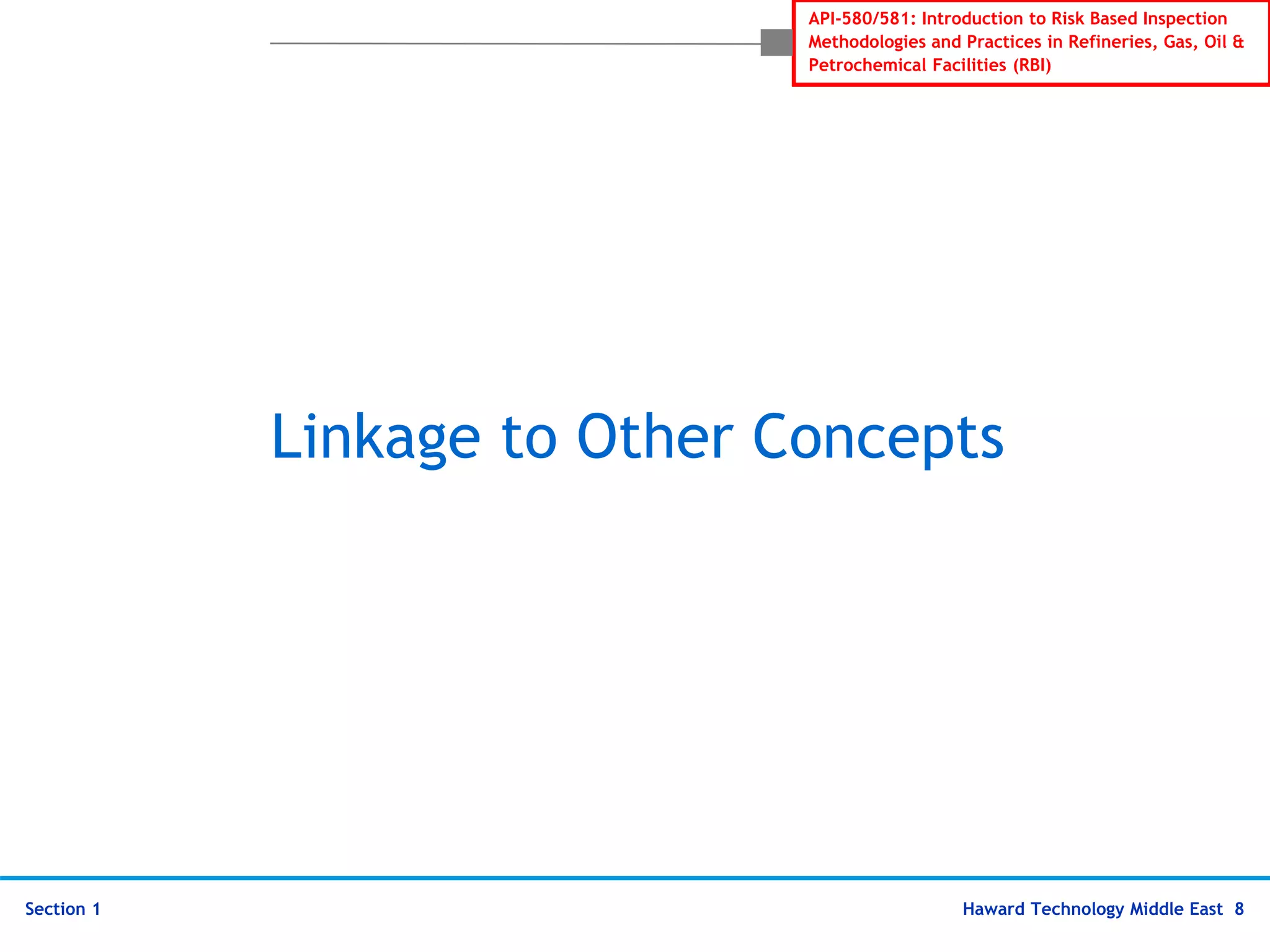 API-580/581: Introduction to Risk Based Inspection Methodologies and Practices in Refineries, Gas, Oil & Petrochemical Facilities (RBI)

Linkage to Other Concepts

Section 1

Haward Technology Middle East 8